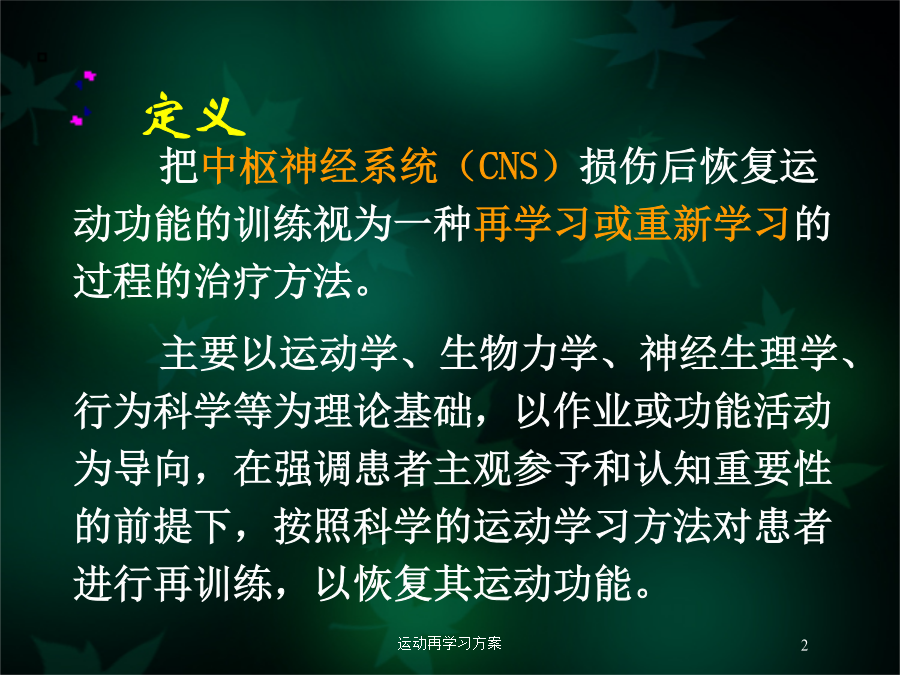 定义

把中枢神经系统（CNS）损伤后恢复运动功能的训练视为一种再学习或重新学习的过程的治疗方法。

主要以运动学、生物力学、神经生理学、行为科学等为理论基础，以作业或功能活动为导向，在强调患者主观参予和认知重要性的前提下，按照科学的运动学习方法对患者进行再训练，以恢复其运动功能。

运动再学习方案

2